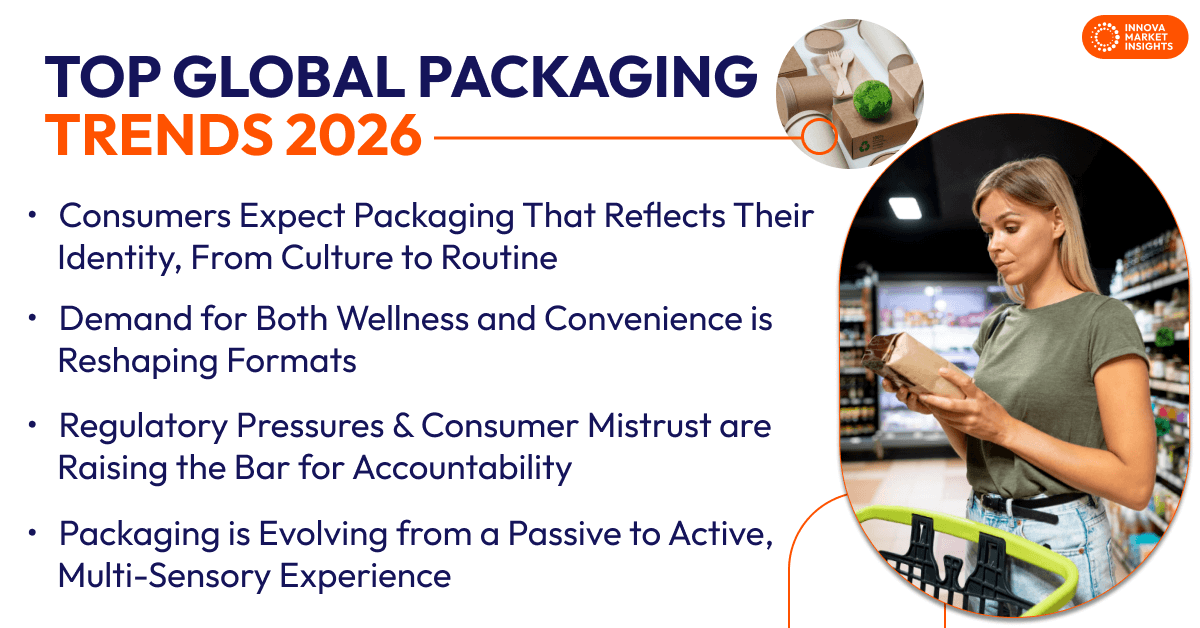 INNOVA MARKET INSIGHTS

TOP GLOBAL PACKAGING TRENDS 2026

• Consumers Expect Packaging That Reflects Their Identity, From Culture to Routine

• Demand for Both Wellness and Convenience is Reshaping Formats

• Regulatory Pressures & Consumer Mistrust are Raising the Bar for Accountability

• Packaging is Evolving from a Passive to Active, Multi-Sensory Experience